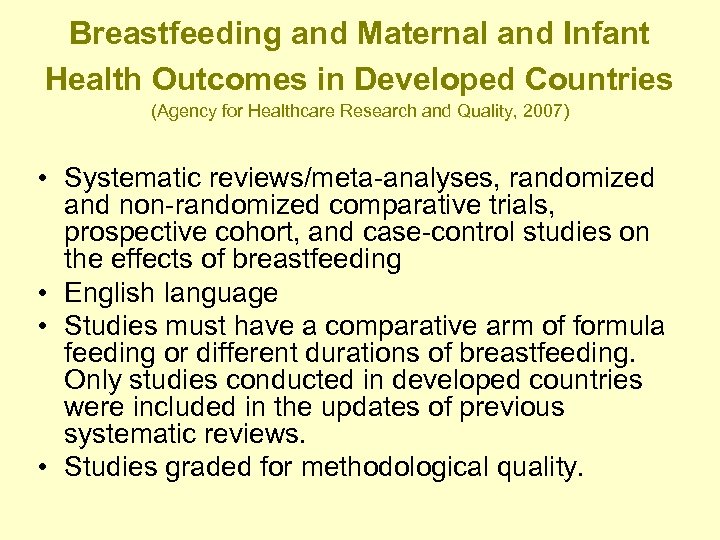 Breastfeeding and Maternal and Infant Health Outcomes in Developed Countries
(Agency for Healthcare Research and Quality, 2007)

• Systematic reviews/meta-analyses, randomized and non-randomized comparative trials, prospective cohort, and case-control studies on the effects of breastfeeding
• English language
• Studies must have a comparative arm of formula feeding or different durations of breastfeeding. Only studies conducted in developed countries were included in the updates of previous systematic reviews.
• Studies graded for methodological quality.